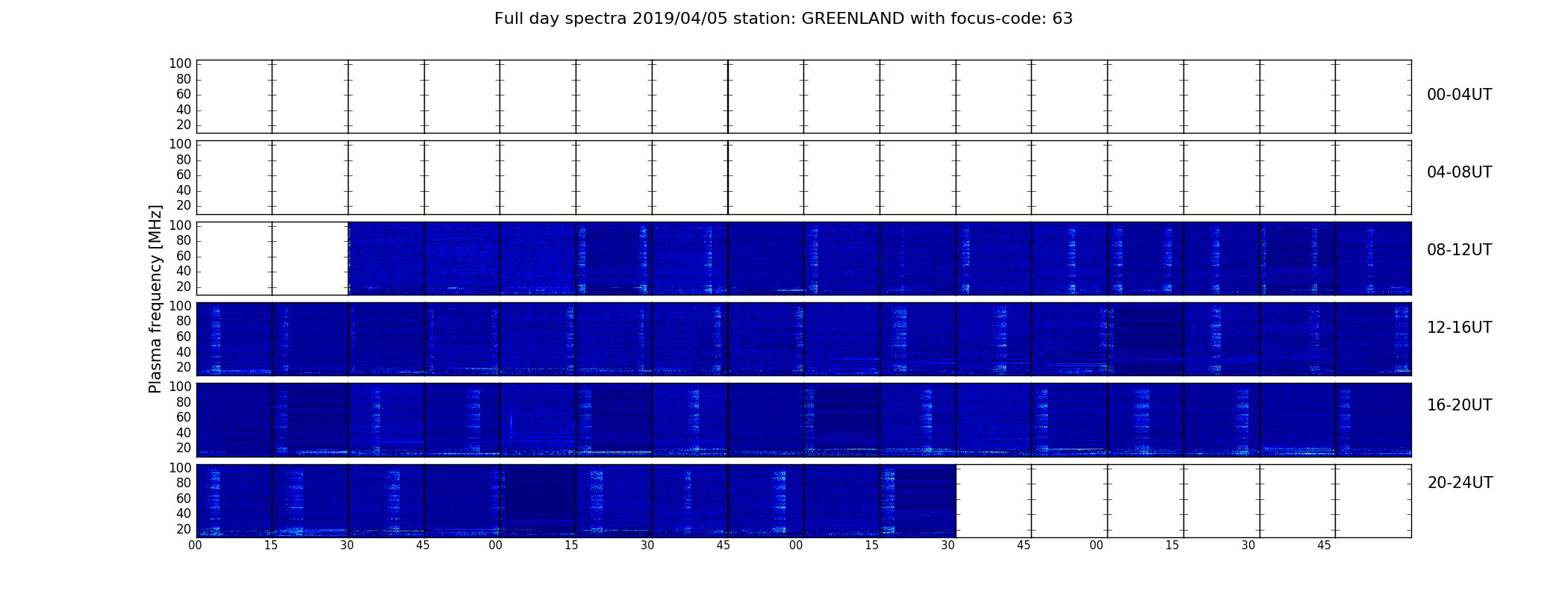 Full day spectra 2019/04/05 station: GREENLAND with focus-code: 63

Plasma frequency [MHz]

100
80
60
40
20

00-04UT

100
80
60
40
20

04-08UT

100
80
60
40
20

08-12UT

100
80
60
40
20

12-16UT

100
80
60
40
20

16-20UT

100
80
60
40
20

20-24UT

00 15 30 45 00 15 30 45 00 15 30 45 00 15 30 45